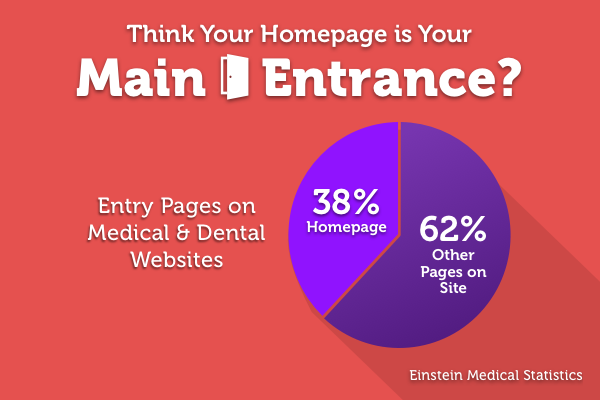 Think Your Homepage is Your

Main Entrance?

Entry Pages on Medical & Dental Websites

38%
Homepage

62%
Other Pages on Site

Einstein Medical Statistics